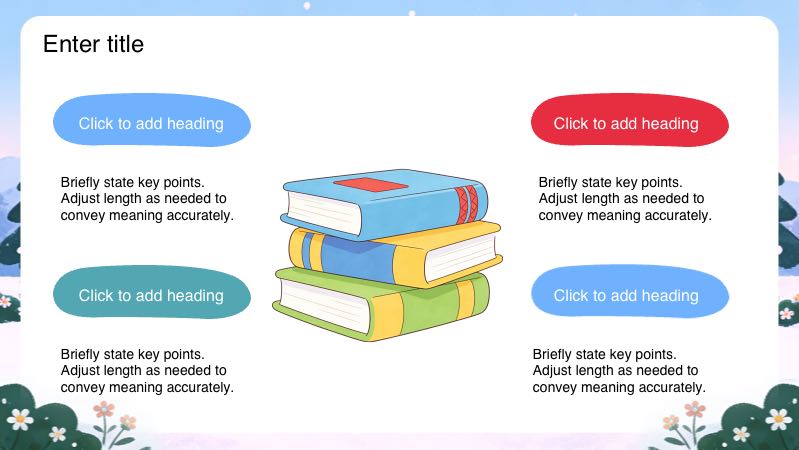 Enter title

Click to add heading

Briefly state key points. Adjust length as needed to convey meaning accurately.

Click to add heading

Briefly state key points. Adjust length as needed to convey meaning accurately.

Click to add heading

Briefly state key points. Adjust length as needed to convey meaning accurately.

Click to add heading

Briefly state key points. Adjust length as needed to convey meaning accurately.